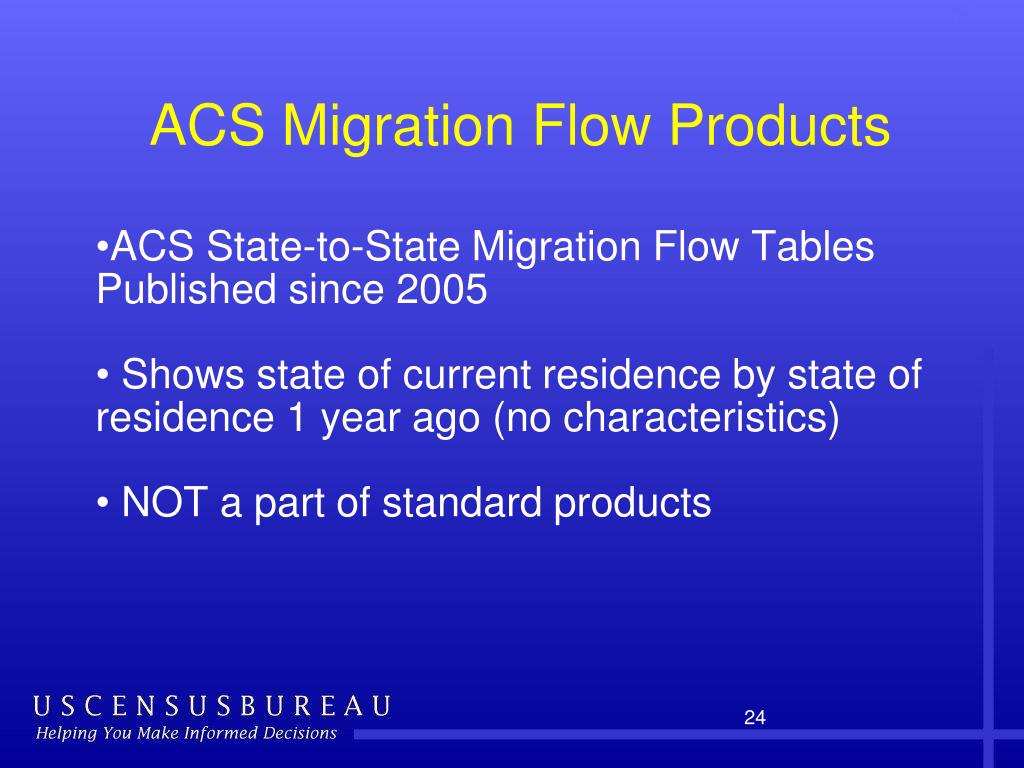 ACS Migration Flow Products

•ACS State-to-State Migration Flow Tables Published since 2005

• Shows state of current residence by state of residence 1 year ago (no characteristics)

• NOT a part of standard products

USCENSUSBUREAU
Helping You Make Informed Decisions

24